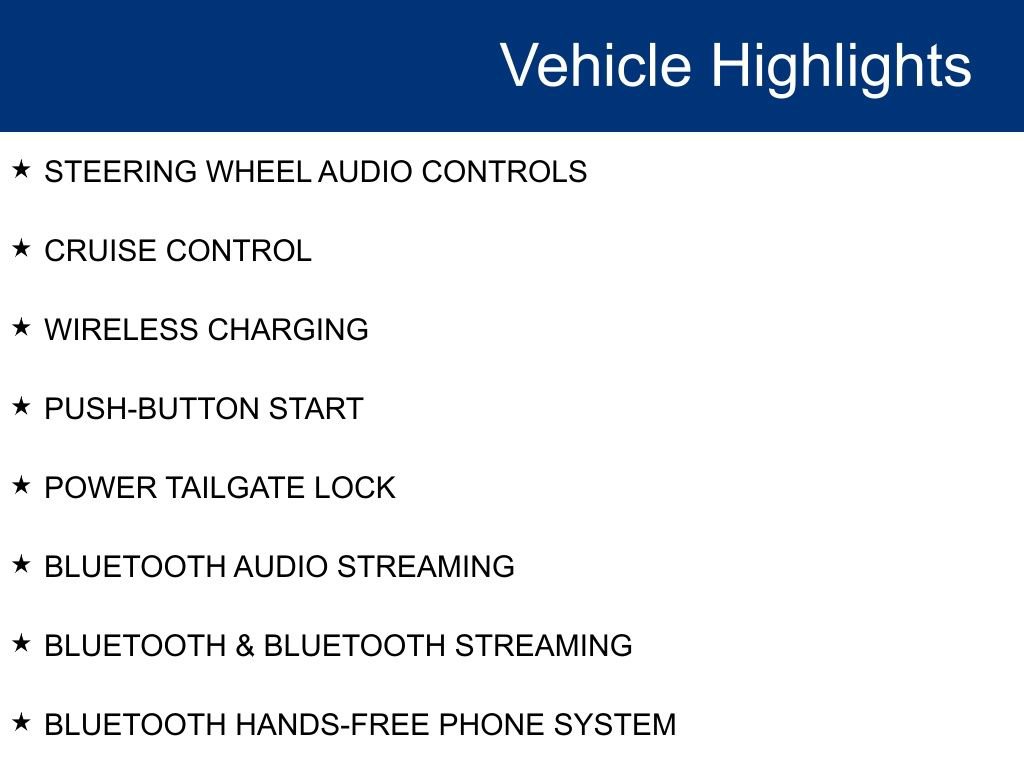 Vehicle Highlights

★ STEERING WHEEL AUDIO CONTROLS

★ CRUISE CONTROL

★ WIRELESS CHARGING

★ PUSH-BUTTON START

★ POWER TAILGATE LOCK

★ BLUETOOTH AUDIO STREAMING

★ BLUETOOTH & BLUETOOTH STREAMING

★ BLUETOOTH HANDS-FREE PHONE SYSTEM